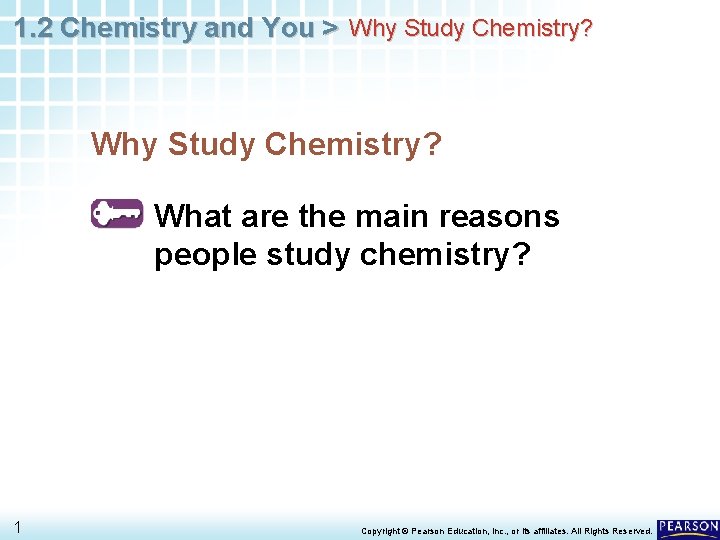 1.2 Chemistry and You > Why Study Chemistry?

Why Study Chemistry?

What are the main reasons people study chemistry?

1

Copyright © Pearson Education, Inc., or its affiliates. All Rights Reserved.

PEARSON